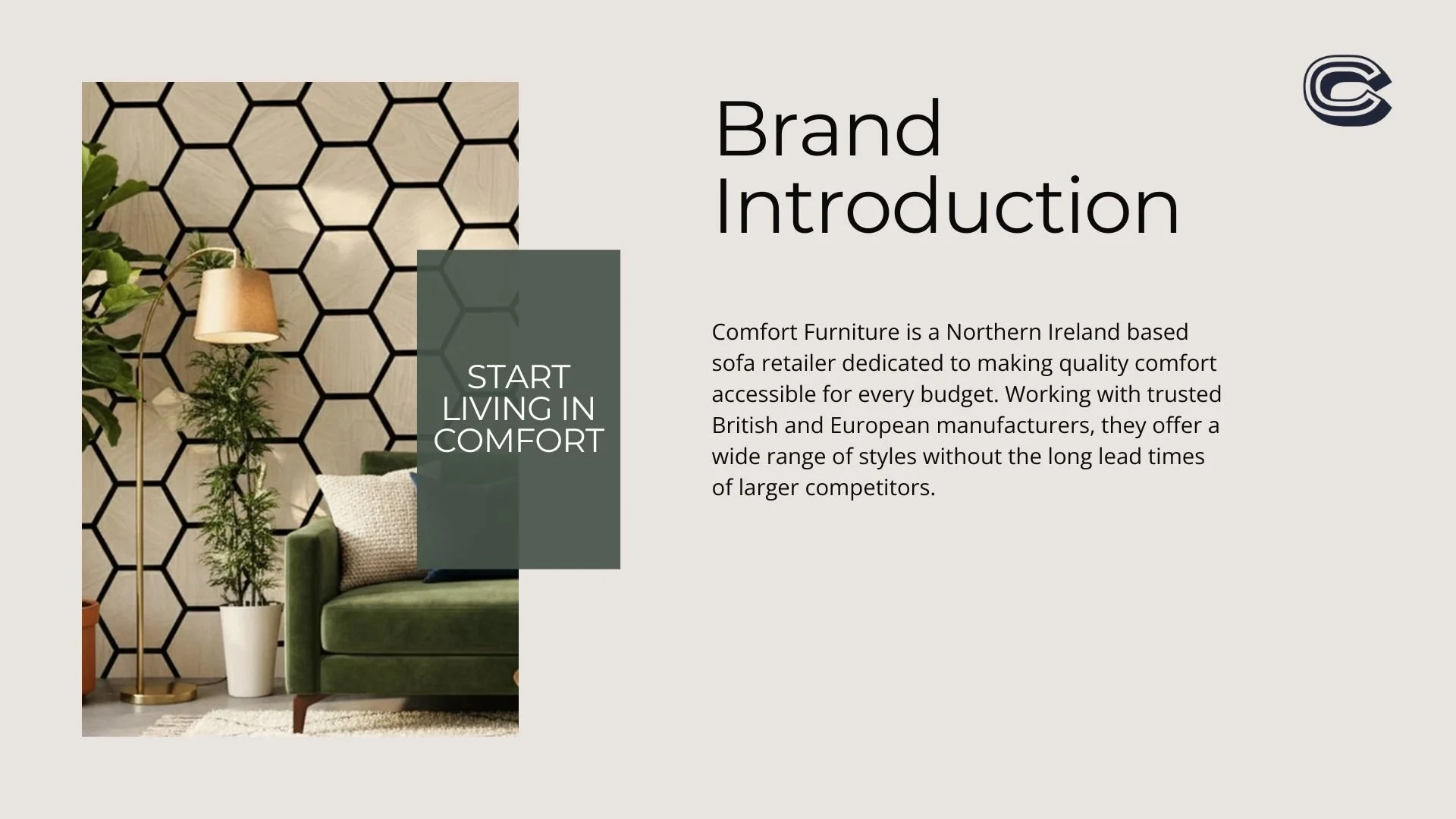 START LIVING IN COMFORT

Brand Introduction

Comfort Furniture is a Northern Ireland based sofa retailer dedicated to making quality comfort accessible for every budget. Working with trusted British and European manufacturers, they offer a wide range of styles without the long lead times of larger competitors.